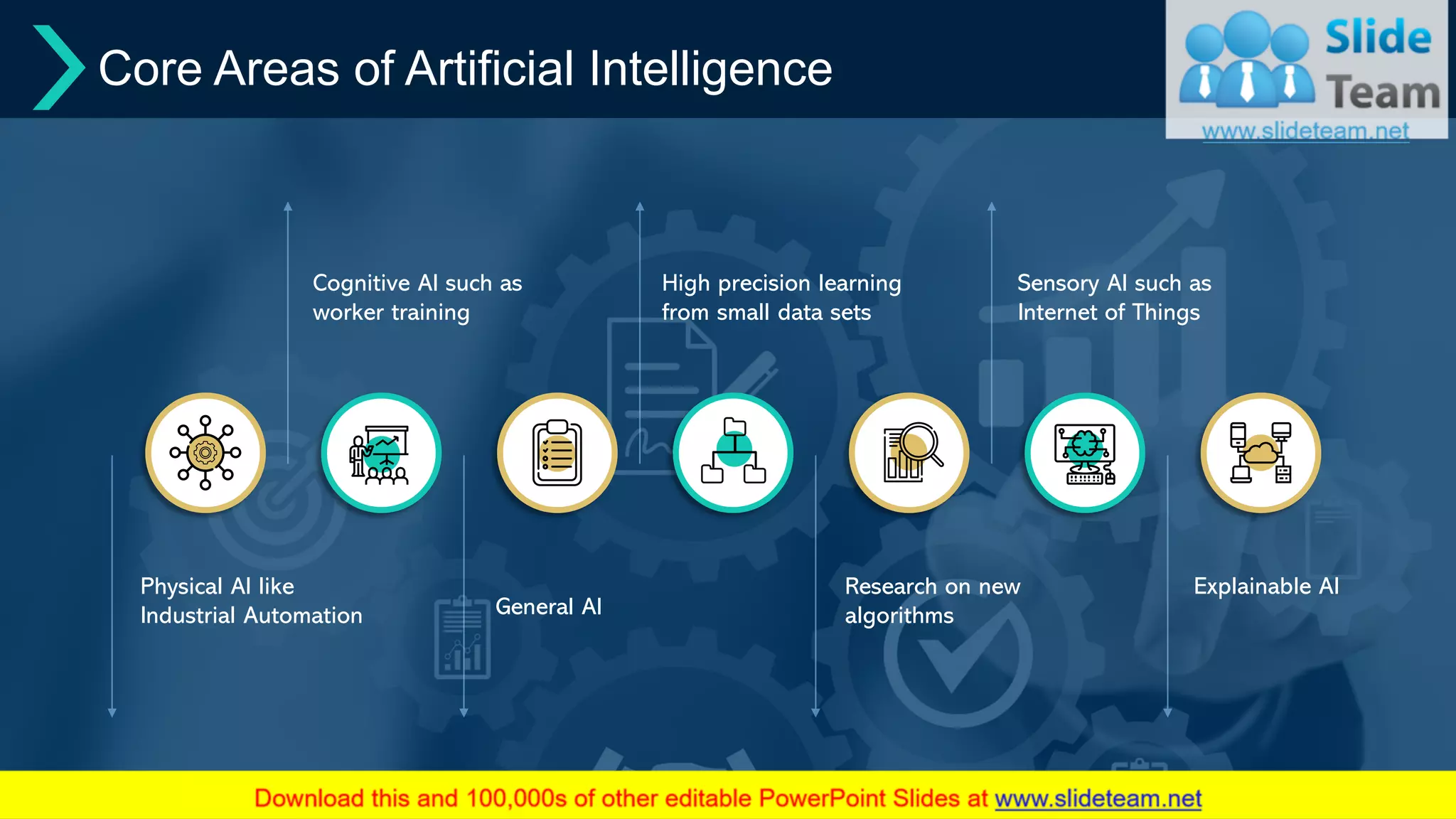 Core Areas of Artificial Intelligence

Slide Team
www.slideteam.net

Cognitive AI such as worker training

High precision learning from small data sets

Sensory AI such as Internet of Things

Physical AI like Industrial Automation

General AI

Research on new algorithms

Explainable AI

Download this and 100,000s of other editable PowerPoint Slides at www.slideteam.net